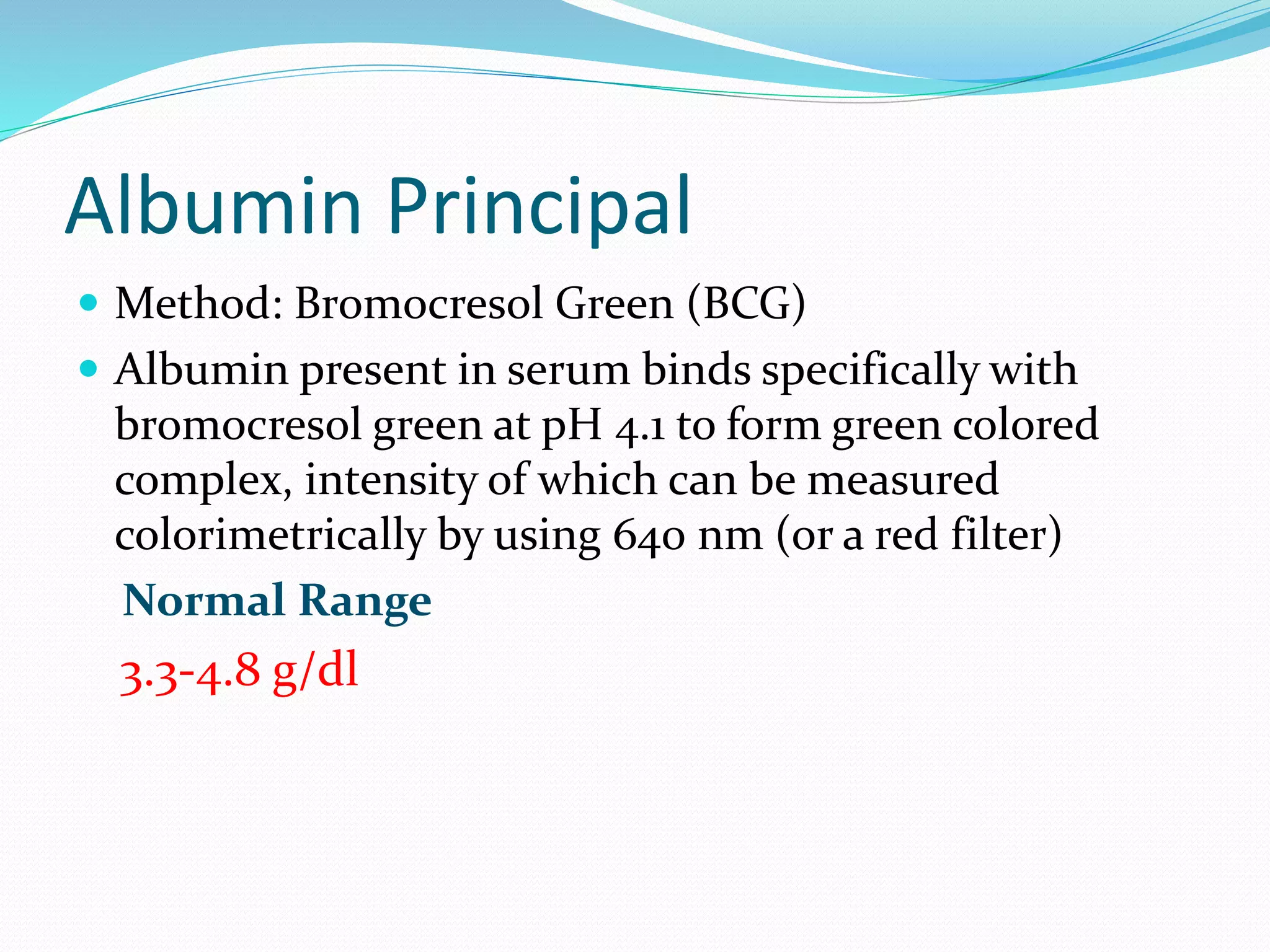 Albumin Principal

- Method: Bromocresol Green (BCG)
- Albumin present in serum binds specifically with bromocresol green at pH 4.1 to form green colored complex, intensity of which can be measured colorimetrically by using 640 nm (or a red filter)

Normal Range

3.3-4.8 g/dl